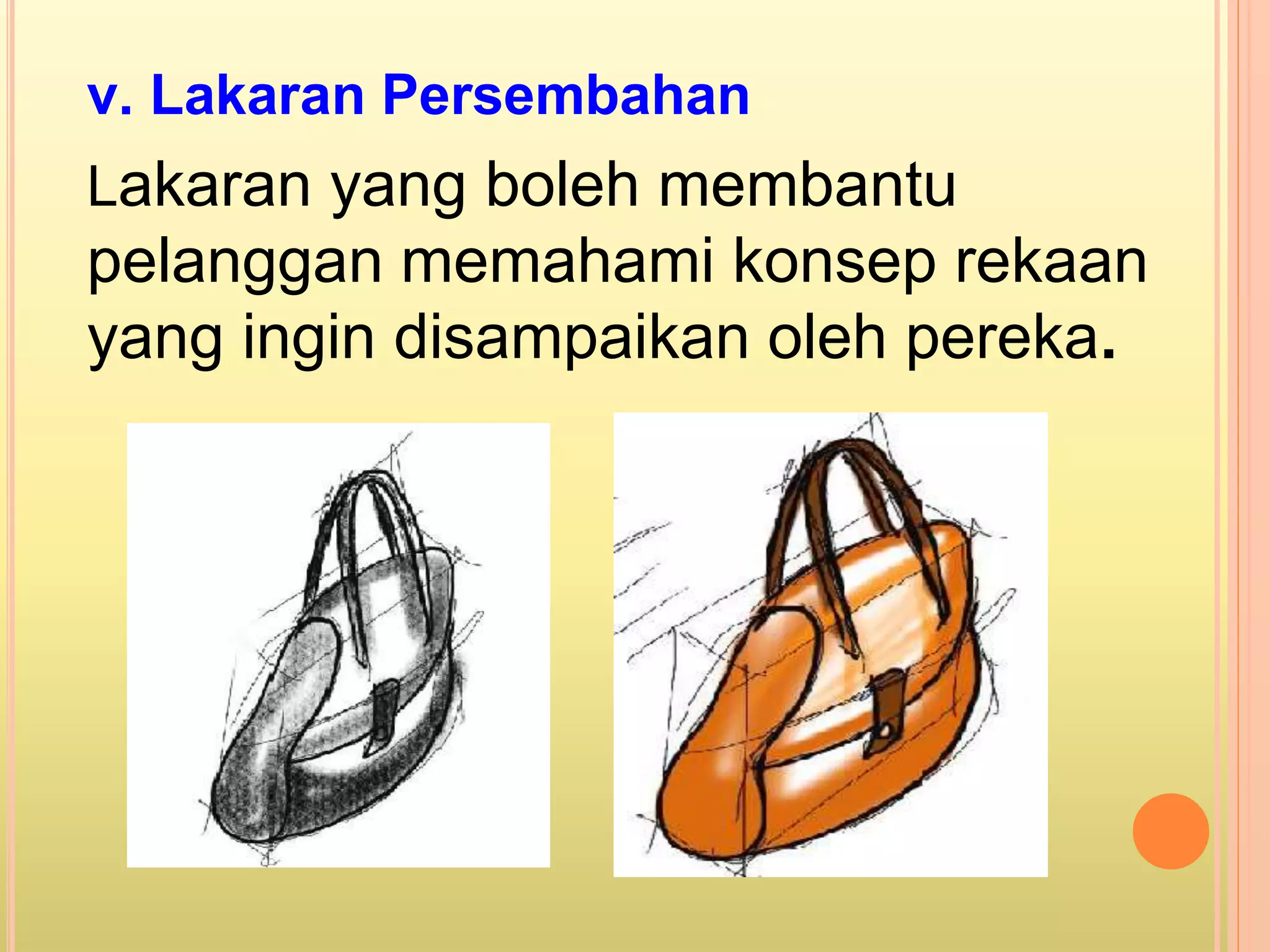 v. Lakaran Persembahan

Lakaran yang boleh membantu pelanggan memahami konsep rekaan yang ingin disampaikan oleh pereka.